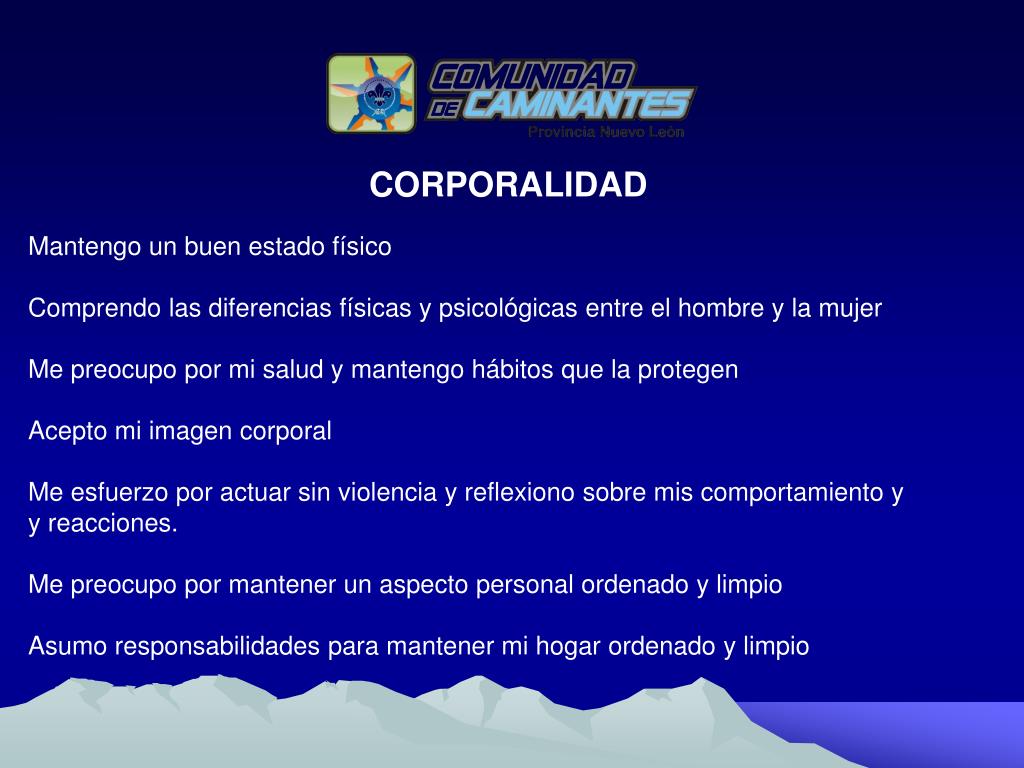 COMUNIDAD DE CAMINANTES
Provincia Nuevo León

CORPORALIDAD

Mantengo un buen estado físico

Comprendo las diferencias físicas y psicológicas entre el hombre y la mujer

Me preocupo por mi salud y mantengo hábitos que la protegen

Acepto mi imagen corporal

Me esfuerzo por actuar sin violencia y reflexiono sobre mis comportamiento y y reacciones.

Me preocupo por mantener un aspecto personal ordenado y limpio

Asumo responsabilidades para mantener mi hogar ordenado y limpio